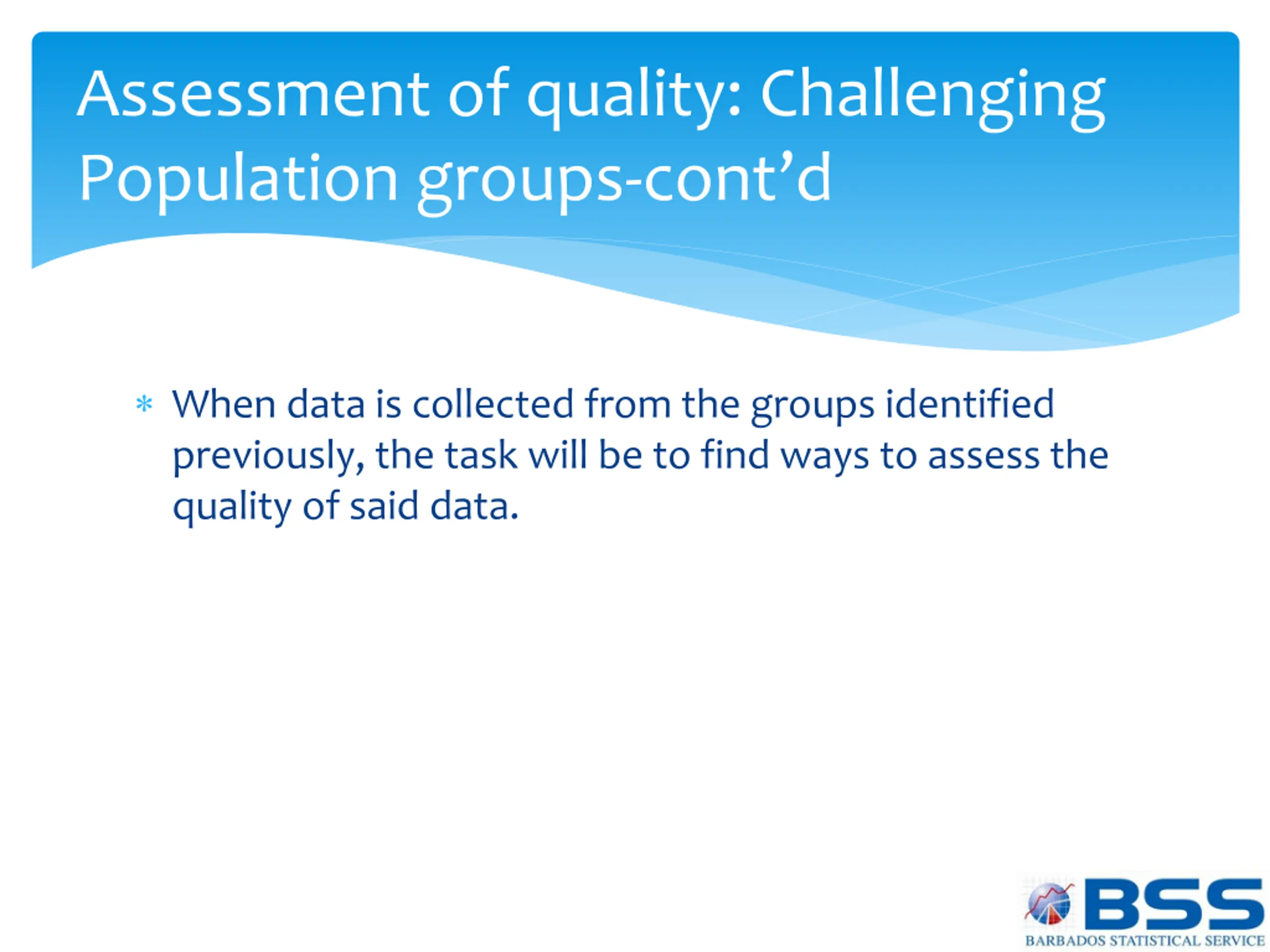 Assessment of quality: Challenging Population groups-cont’d

* When data is collected from the groups identified previously, the task will be to find ways to assess the quality of said data.

BSS
BARBADOS STATISTICAL SERVICE